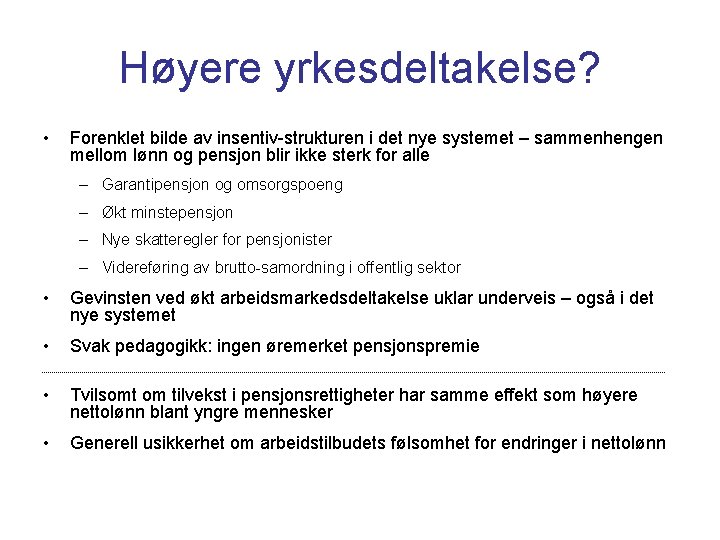 Høyere yrkesdeltakelse?

• Forenklet bilde av insentiv-strukturen i det nye systemet – sammenhengen mellom lønn og pensjon blir ikke sterk for alle
  – Garantipensjon og omsorgspoeng
  – Økt minstepensjon
  – Nye skatteregler for pensjonister
  – Videreføring av brutto-samordning i offentlig sektor
• Gevinsten ved økt arbeidsmarkedsdeltakelse uklar underveis – også i det nye systemet
• Svak pedagogikk: ingen øremerket pensjonspremie

• Tvilsomt om tilvekst i pensjonsrettigheter har samme effekt som høyere nettolønn blant yngre mennesker
• Generell usikkerhet om arbeidstilbudets følsomhet for endringer i nettolønn